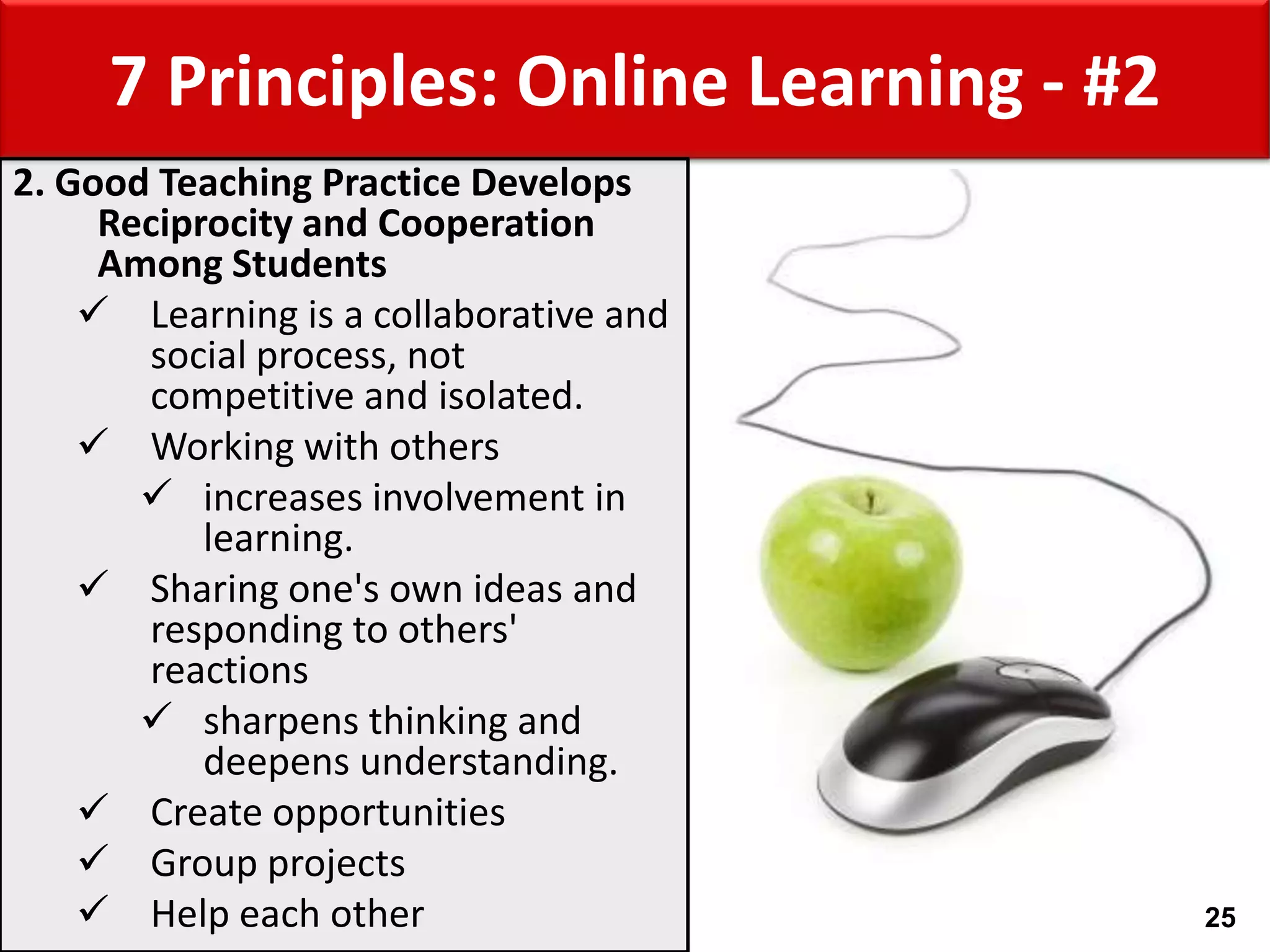 7 Principles: Online Learning - #2

2. Good Teaching Practice Develops Reciprocity and Cooperation Among Students

✓ Learning is a collaborative and social process, not competitive and isolated.
✓ Working with others
✓ increases involvement in learning.
✓ Sharing one's own ideas and responding to others' reactions
✓ sharpens thinking and deepens understanding.
✓ Create opportunities
✓ Group projects
✓ Help each other

25